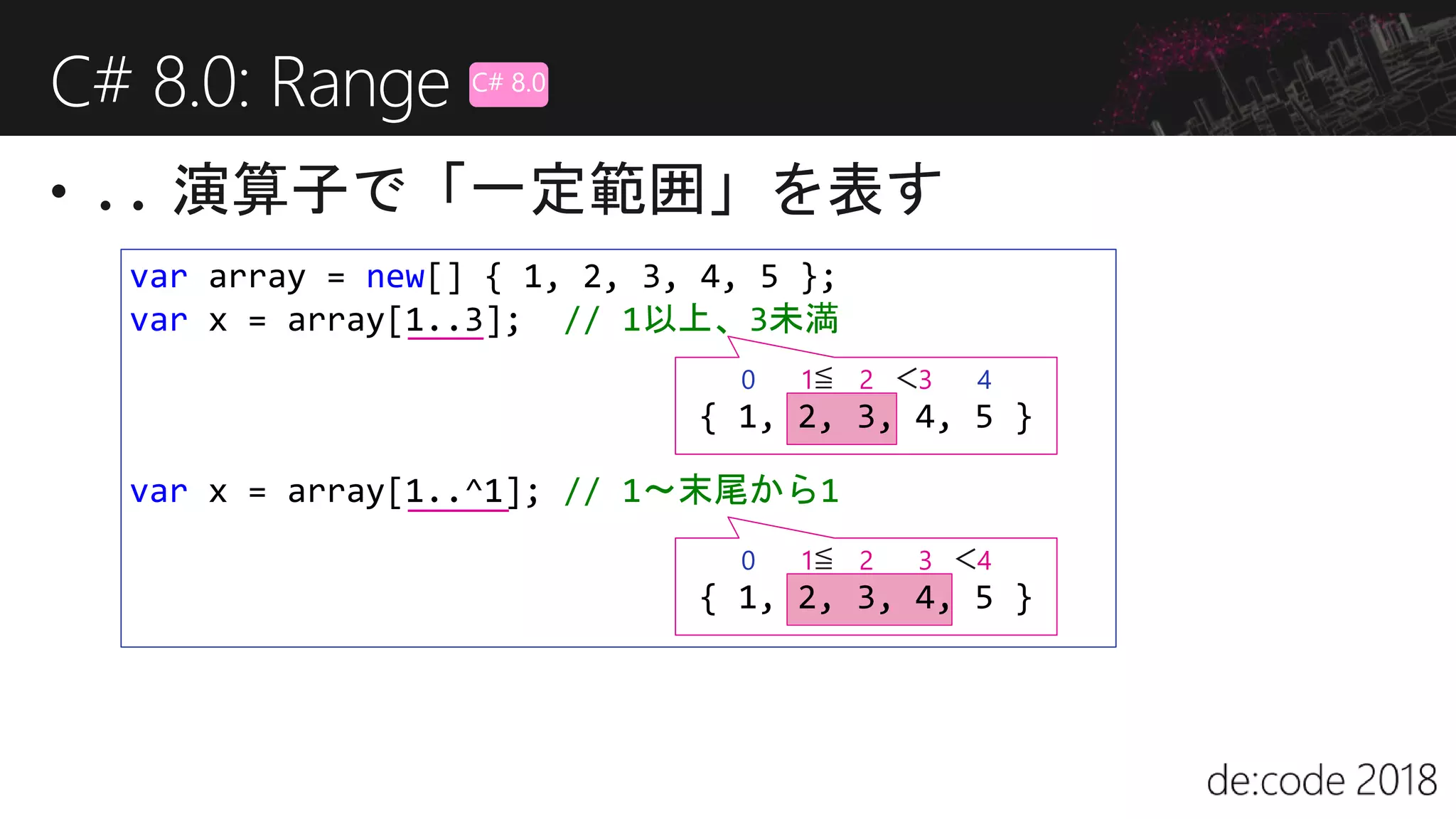 C# 8.0: Range C# 8.0

• .. 演算子で「一定範囲」を表す

var array = new[] { 1, 2, 3, 4, 5 };
var x = array[1..3]; // 1以上、3未満

0 1≦ 2 <3 4
{ 1, 2, 3, 4, 5 }

var x = array[1..^1]; // 1～末尾から1

0 1≦ 2 3 <4
{ 1, 2, 3, 4, 5 }

de:code 2018